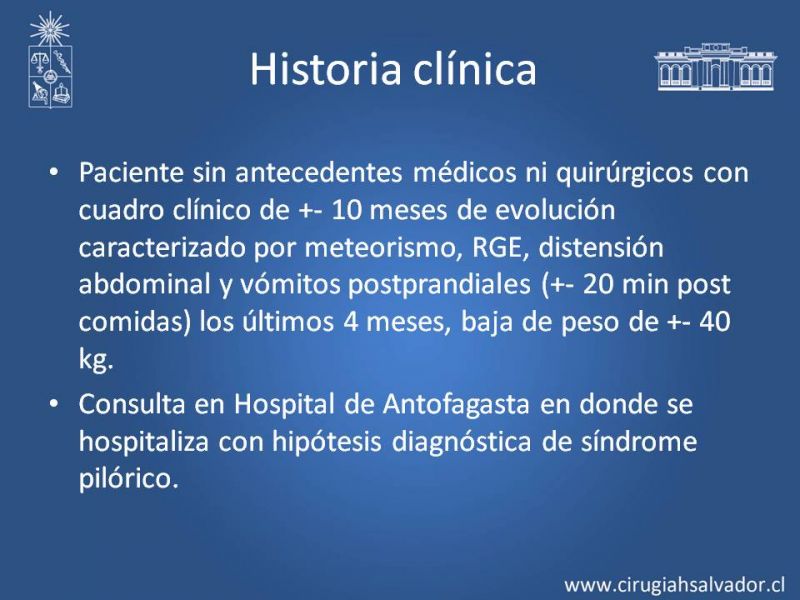 Historia clínica

• Paciente sin antecedentes médicos ni quirúrgicos con cuadro clínico de +- 10 meses de evolución caracterizado por meteorismo, RGE, distensión abdominal y vómitos postprandiales (+- 20 min post comidas) los últimos 4 meses, baja de peso de +- 40 kg.

• Consulta en Hospital de Antofagasta en donde se hospitaliza con hipótesis diagnóstica de síndrome pilórico.

www.cirugiahsalvador.cl